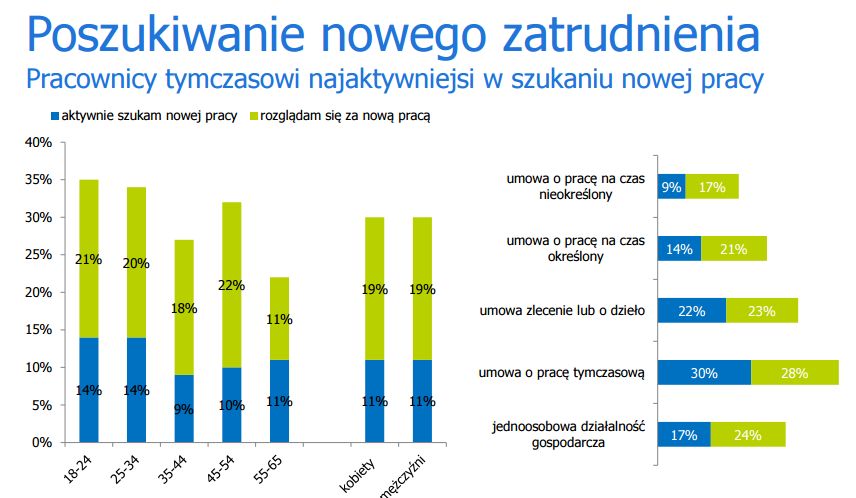 Poszukiwanie nowego zatrudnienia
Pracownicy tymczasowi najaktywniejsi w szukaniu nowej pracy

aktywnie szukam nowej pracy
rozglądam się za nową pracą

40%
35%
30%
25%
20%
15%
10%
5%
0%

21%
14%
20%
14%
18%
9%
22%
10%
11%
11%
19%
11%
19%
11%

18-24
25-34
35-44
45-54
55-65
kobiety
mężczyźni

umowa o pracę na czas nieokreślony
9%
17%

umowa o pracę na czas określony
14%
21%

umowa zlecenie lub o dzieło
22%
23%

umowa o pracę tymczasową
30%
28%

jednoosobowa działalność gospodarcza
17%
24%